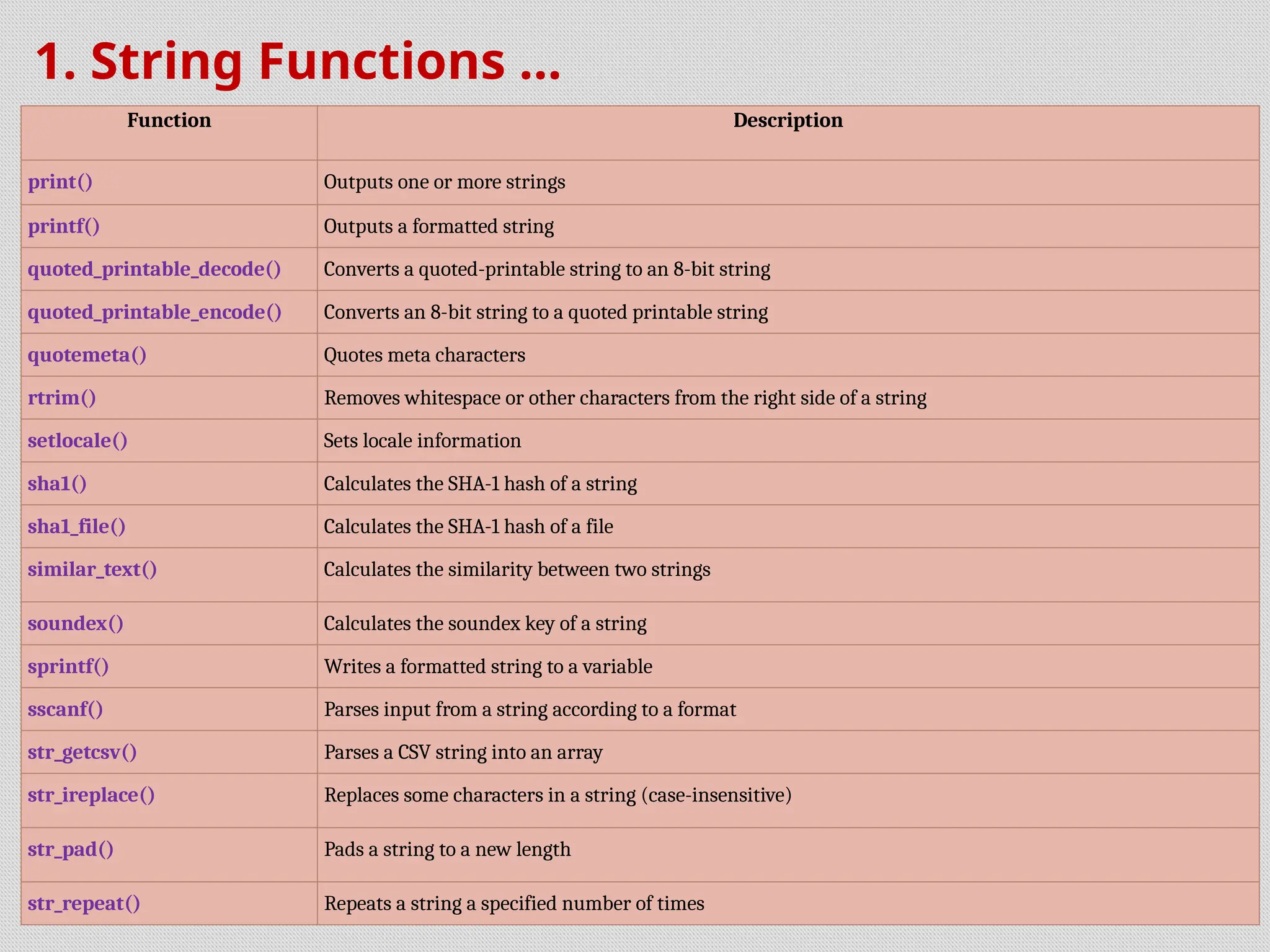 1. String Functions ...

| Function | Description |
|---|---|
| print() | Outputs one or more strings |
| printf() | Outputs a formatted string |
| quoted_printable_decode() | Converts a quoted-printable string to an 8-bit string |
| quoted_printable_encode() | Converts an 8-bit string to a quoted printable string |
| quotemeta() | Quotes meta characters |
| rtrim() | Removes whitespace or other characters from the right side of a string |
| setlocale() | Sets locale information |
| sha1() | Calculates the SHA-1 hash of a string |
| sha1_file() | Calculates the SHA-1 hash of a file |
| similar_text() | Calculates the similarity between two strings |
| soundex() | Calculates the soundex key of a string |
| sprintf() | Writes a formatted string to a variable |
| sscanf() | Parses input from a string according to a format |
| str_getcsv() | Parses a CSV string into an array |
| str_ireplace() | Replaces some characters in a string (case-insensitive) |
| str_pad() | Pads a string to a new length |
| str_repeat() | Repeats a string a specified number of times |